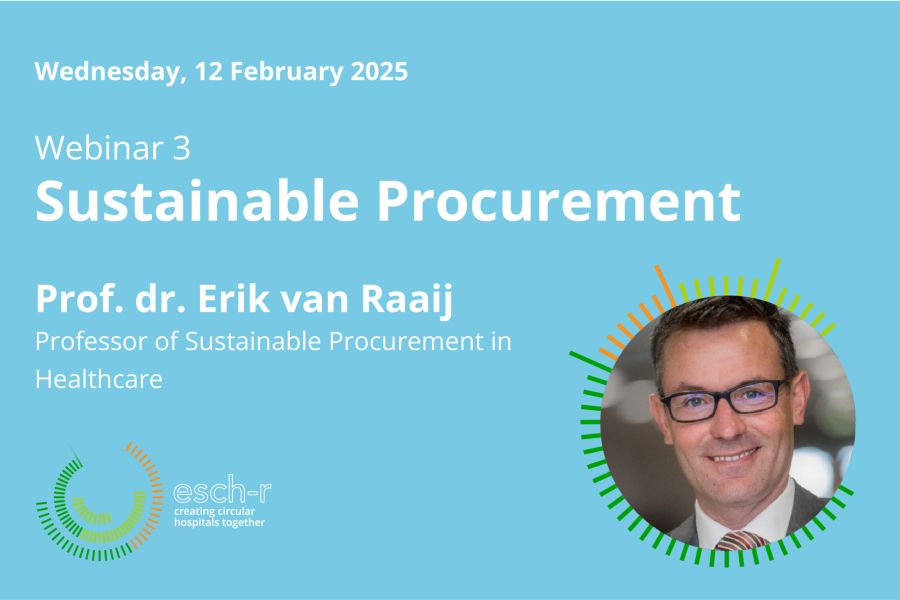 Wednesday, 12 February 2025

Webinar 3
Sustainable Procurement

Prof. dr. Erik van Raaij
Professor of Sustainable Procurement in Healthcare

esch-r
creating circular hospitals together